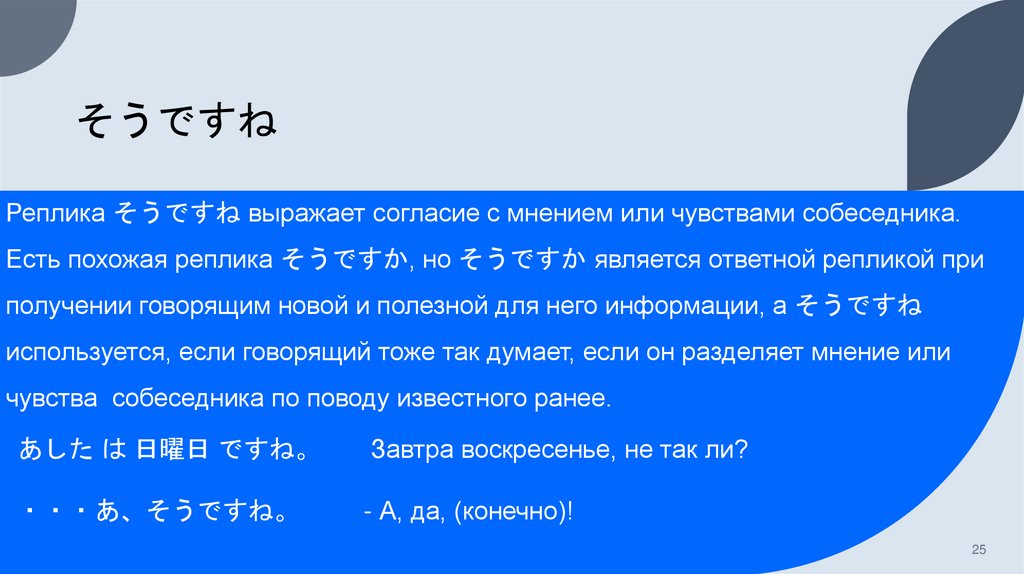 そうですね

Реплика そうですね выражает согласие с мнением или чувствами собеседника. Есть похожая реплика そうですか, но そうですか является ответной репликой при получении говорящим новой и полезной для него информации, а そうですね используется, если говорящий тоже так думает, если он разделяет мнение или чувства собеседника по поводу известного ранее.

あした は 日曜日 ですね。 Завтра воскресенье, не так ли?

・・・あ、そうですね。 - А, да, (конечно)!

25